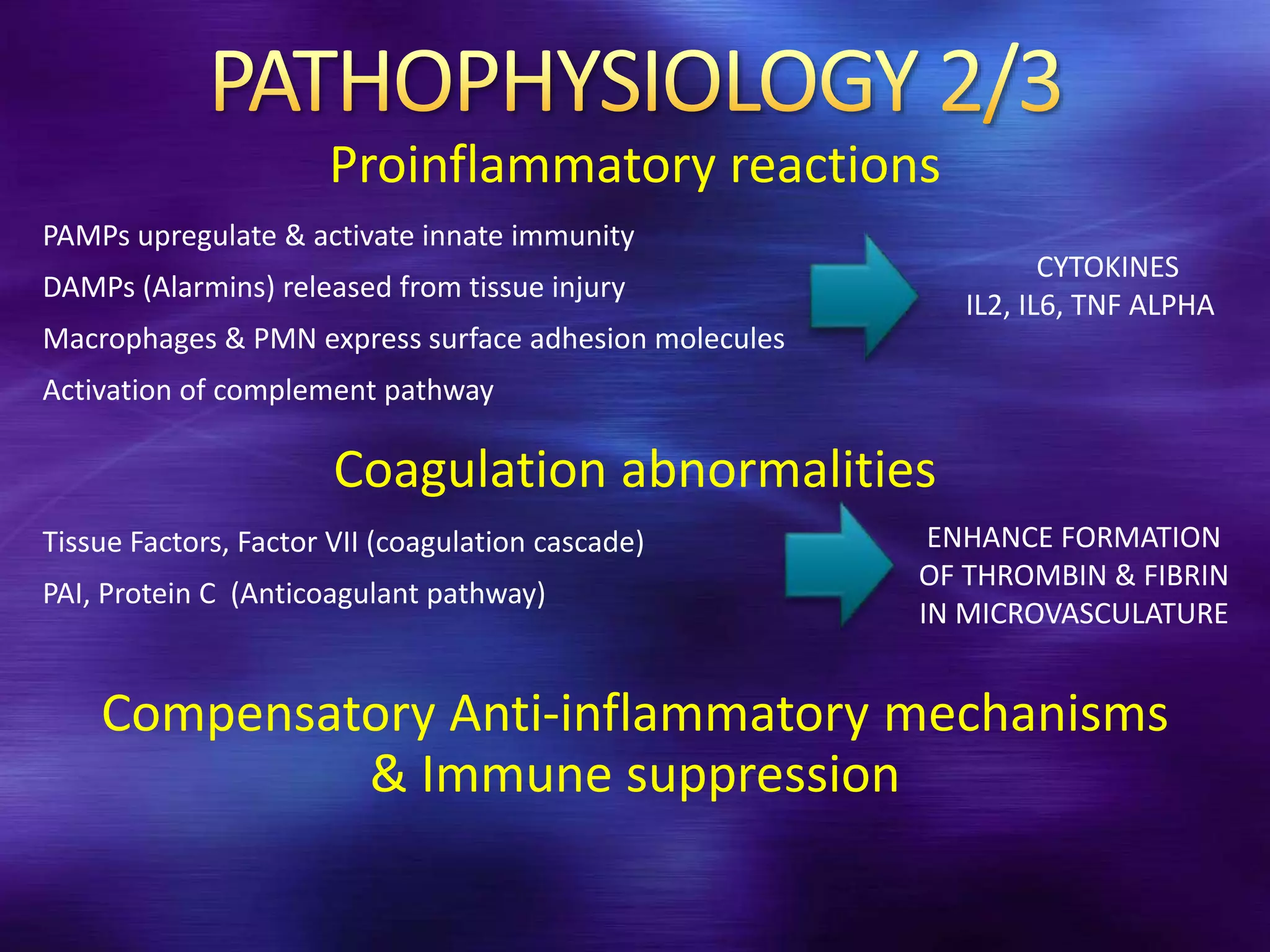 PATHOPHYSIOLOGY 2/3

Proinflammatory reactions

PAMPs upregulate & activate innate immunity

DAMPs (Alarmins) released from tissue injury

Macrophages & PMN express surface adhesion molecules

Activation of complement pathway

CYTOKINES
IL2, IL6, TNF ALPHA

Coagulation abnormalities

Tissue Factors, Factor VII (coagulation cascade)

PAI, Protein C (Anticoagulant pathway)

ENHANCE FORMATION OF THROMBIN & FIBRIN IN MICROVASCULATURE

Compensatory Anti-inflammatory mechanisms & Immune suppression